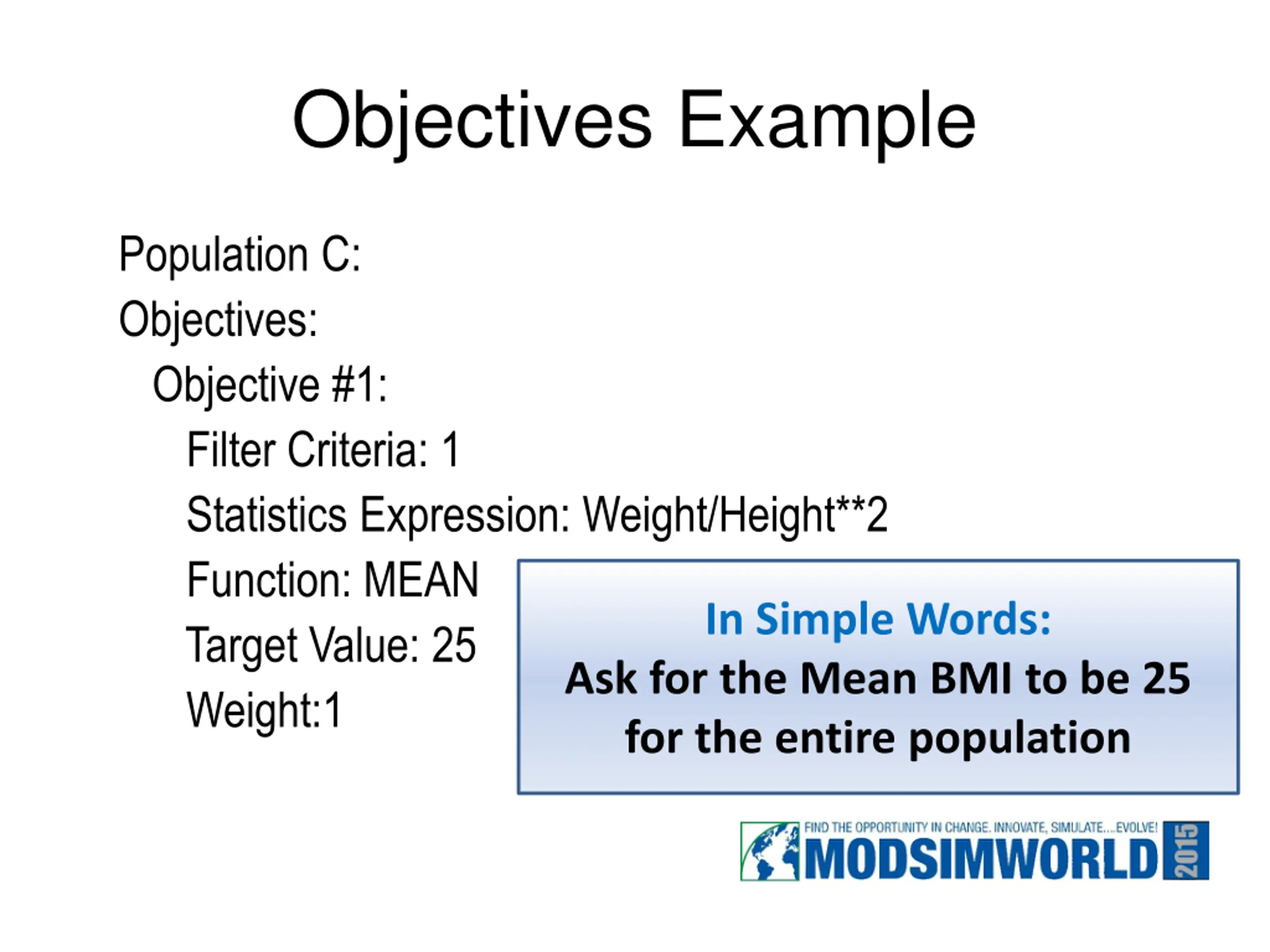 Objectives Example

Population C:

Objectives:

Objective #1:

Filter Criteria: 1

Statistics Expression: Weight/Height**2

Function: MEAN

Target Value: 25

Weight:1

In Simple Words:
Ask for the Mean BMI to be 25 for the entire population

FIND THE OPPORTUNITY IN CHANGE. INNOVATE, SIMULATE....EVOLVE!
MODSIMWORLD 2015